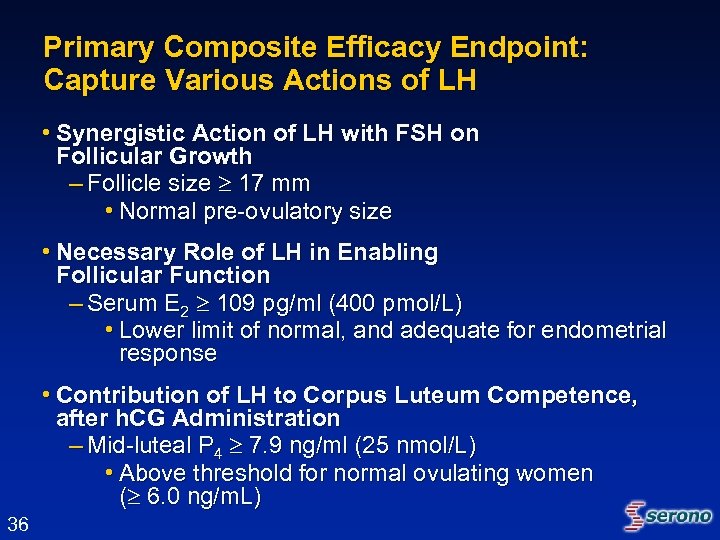 Primary Composite Efficacy Endpoint: Capture Various Actions of LH

• Synergistic Action of LH with FSH on Follicular Growth
– Follicle size $\geq$ 17 mm
• Normal pre-ovulatory size

• Necessary Role of LH in Enabling Follicular Function
– Serum $E_2$ $\geq$ 109 pg/ml (400 pmol/L)
• Lower limit of normal, and adequate for endometrial response

• Contribution of LH to Corpus Luteum Competence, after hCG Administration
– Mid-luteal $P_4$ $\geq$ 7.9 ng/ml (25 nmol/L)
• Above threshold for normal ovulating women ($\geq$ 6.0 ng/mL)

36

serono